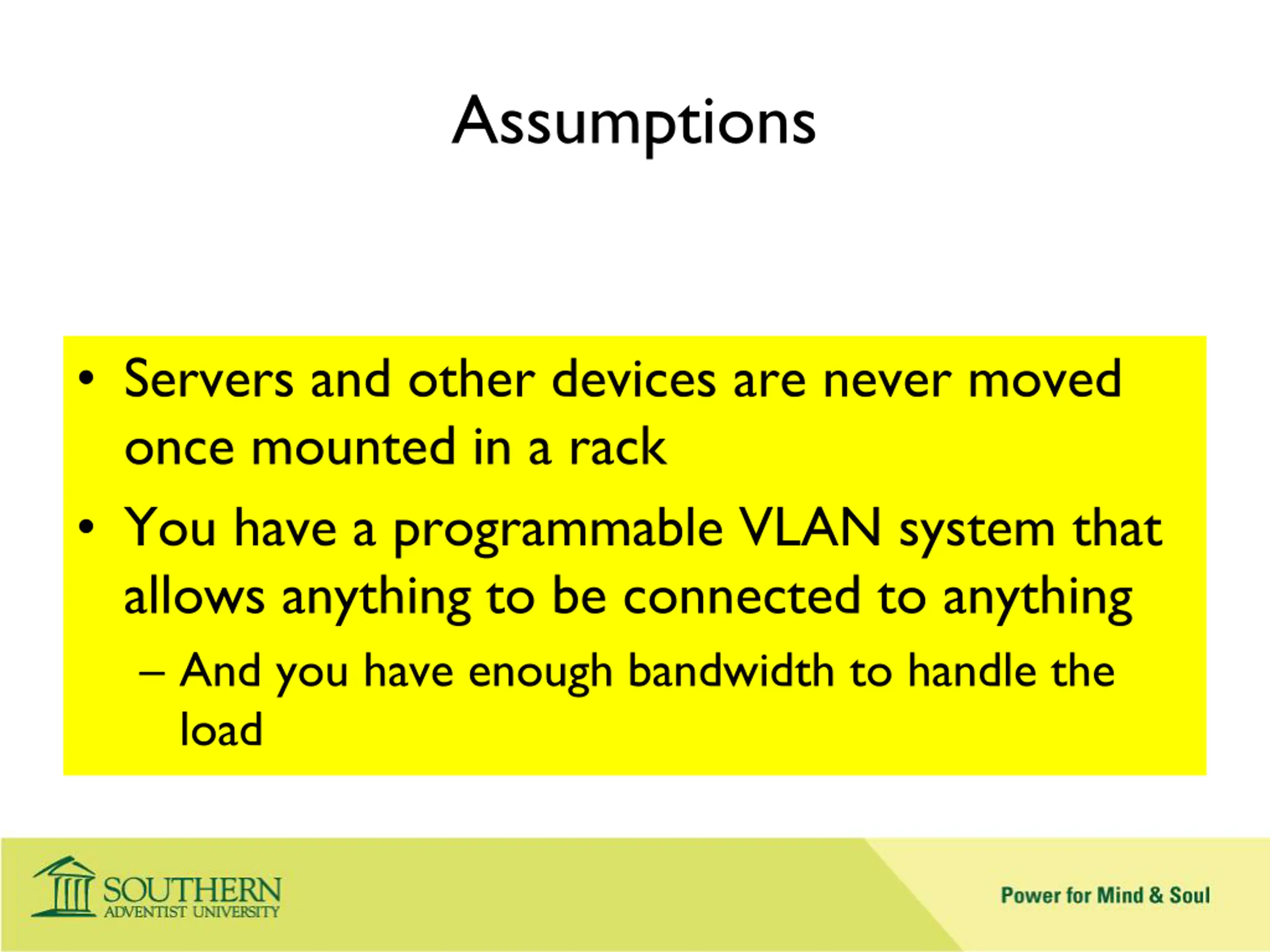 Assumptions

• Servers and other devices are never moved once mounted in a rack

• You have a programmable VLAN system that allows anything to be connected to anything

– And you have enough bandwidth to handle the load

SOUTHERN
ADVENTIST UNIVERSITY

Power for Mind & Soul